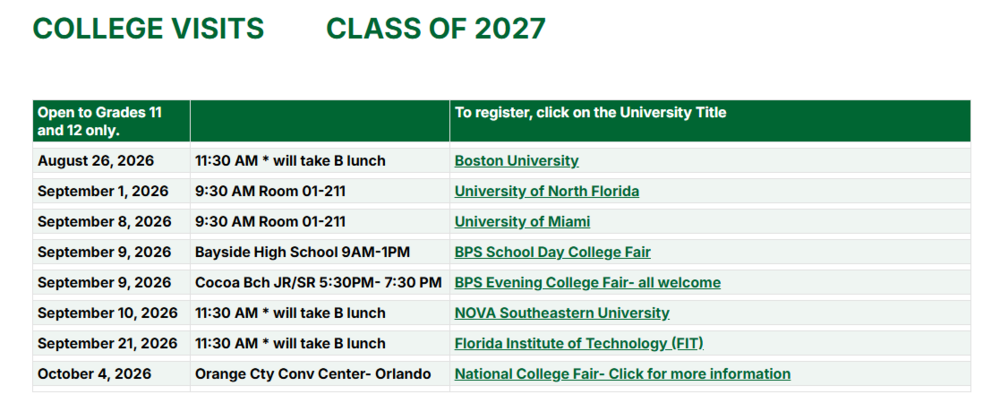 COLLEGE VISITS CLASS OF 2027

| Open to Grades 11 and 12 only. | | To register, click on the University Title |
|---|---|---|
| August 26, 2026 | 11:30 AM * will take B lunch | Boston University |
| September 1, 2026 | 9:30 AM Room 01-211 | University of North Florida |
| September 8, 2026 | 9:30 AM Room 01-211 | University of Miami |
| September 9, 2026 | Bayside High School 9AM-1PM | BPS School Day College Fair |
| September 9, 2026 | Cocoa Bch JR/SR 5:30PM- 7:30 PM | BPS Evening College Fair- all welcome |
| September 10, 2026 | 11:30 AM * will take B lunch | NOVA Southeastern University |
| September 21, 2026 | 11:30 AM * will take B lunch | Florida Institute of Technology (FIT) |
| October 4, 2026 | Orange Cty Conv Center- Orlando | National College Fair- Click for more information |